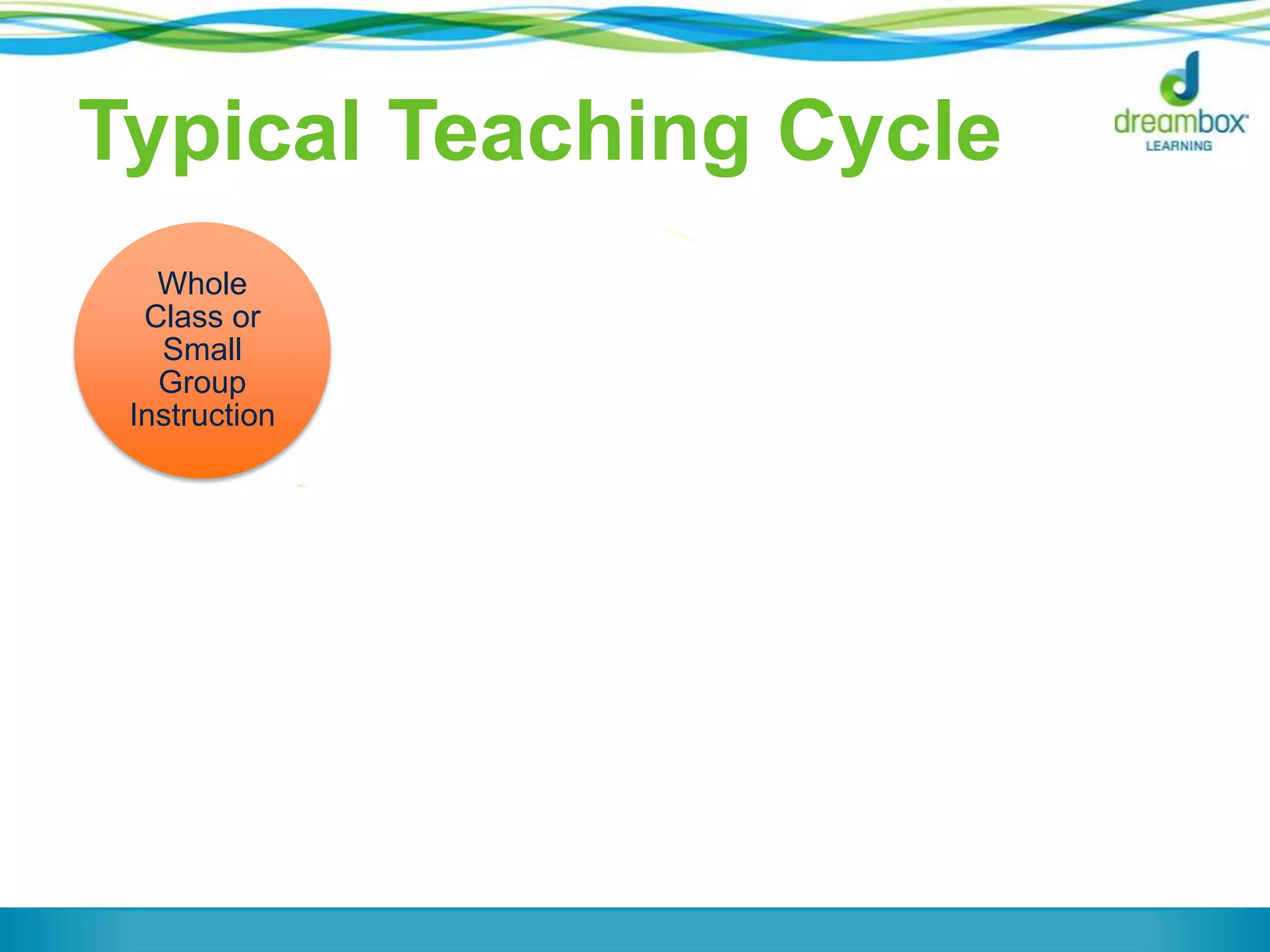 Typical Teaching Cycle

dreambox LEARNING

Whole Class or Small Group Instruction